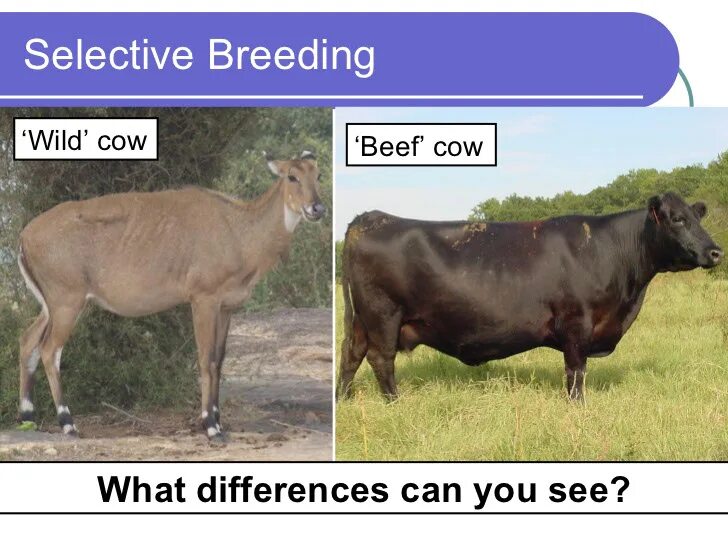 Selective Breeding

'Wild' cow

'Beef' cow

What differences can you see?